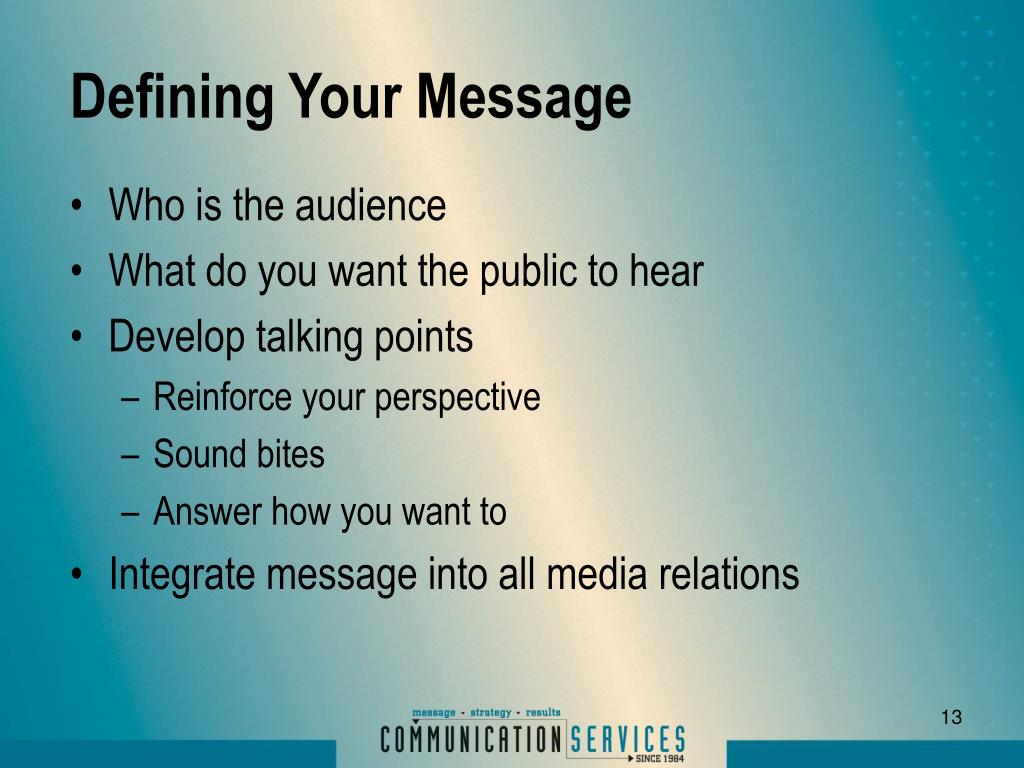 Defining Your Message

• Who is the audience
• What do you want the public to hear
• Develop talking points
  – Reinforce your perspective
  – Sound bites
  – Answer how you want to
• Integrate message into all media relations

message • strategy • results
COMMUNICATION SERVICES
SINCE 1984

13